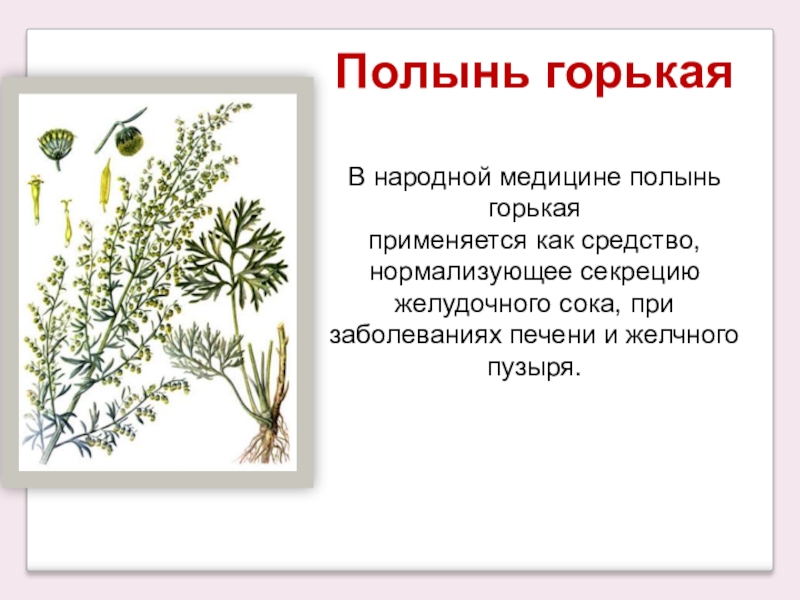 Полынь горькая

В народной медицине полынь горькая применяется как средство, нормализующее секрецию желудочного сока, при заболеваниях печени и желчного пузыря.